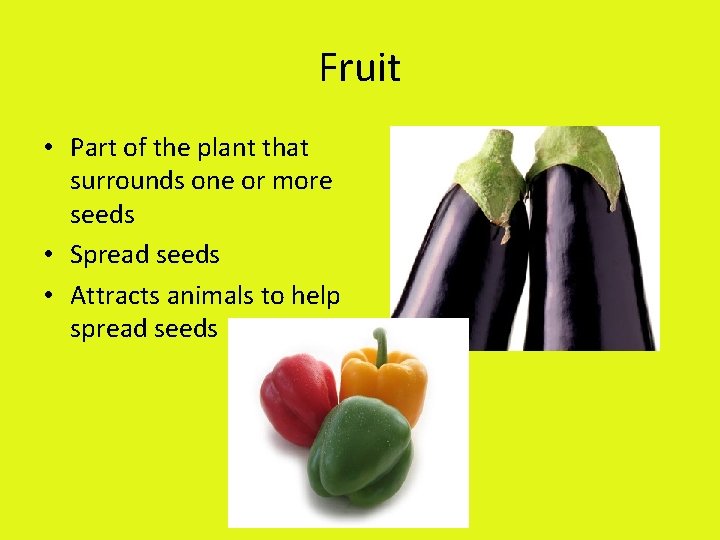 Fruit

• Part of the plant that surrounds one or more seeds
• Spread seeds
• Attracts animals to help spread seeds